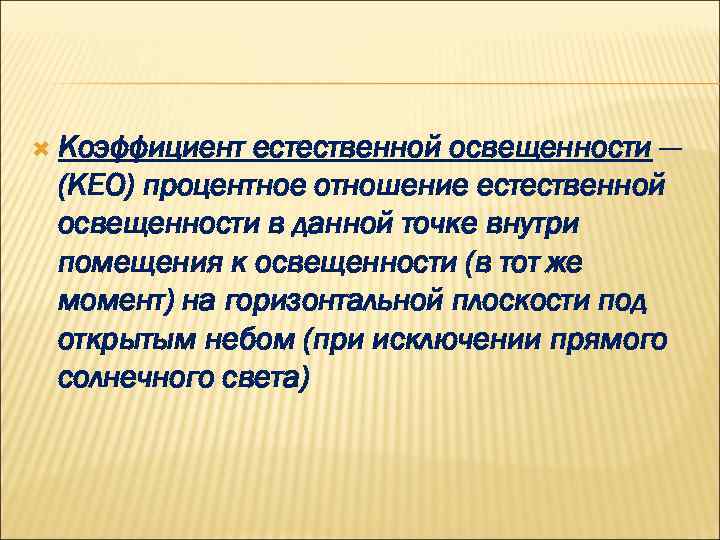 Коэффициент естественной освещенности — (КЕО) процентное отношение естественной освещенности в данной точке внутри помещения к освещенности (в тот же момент) на горизонтальной плоскости под открытым небом (при исключении прямого солнечного света)